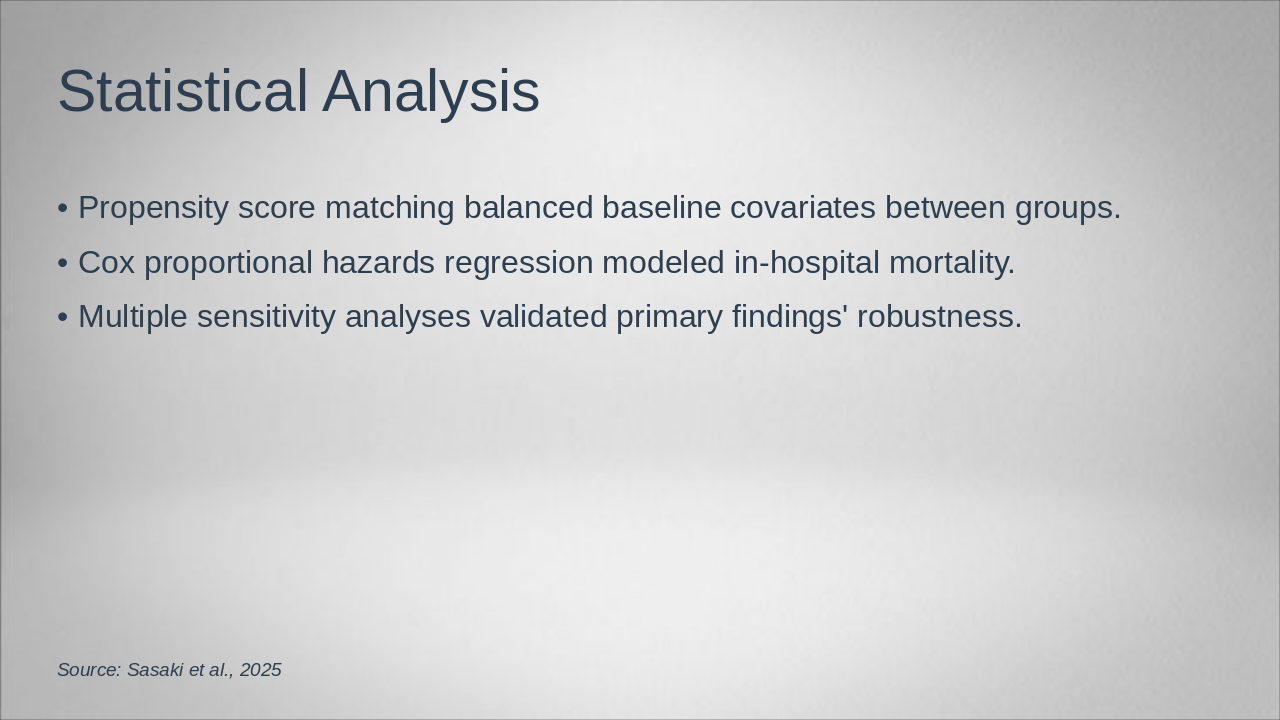 Statistical Analysis

• Propensity score matching balanced baseline covariates between groups.
• Cox proportional hazards regression modeled in-hospital mortality.
• Multiple sensitivity analyses validated primary findings' robustness.

Source: Sasaki et al., 2025